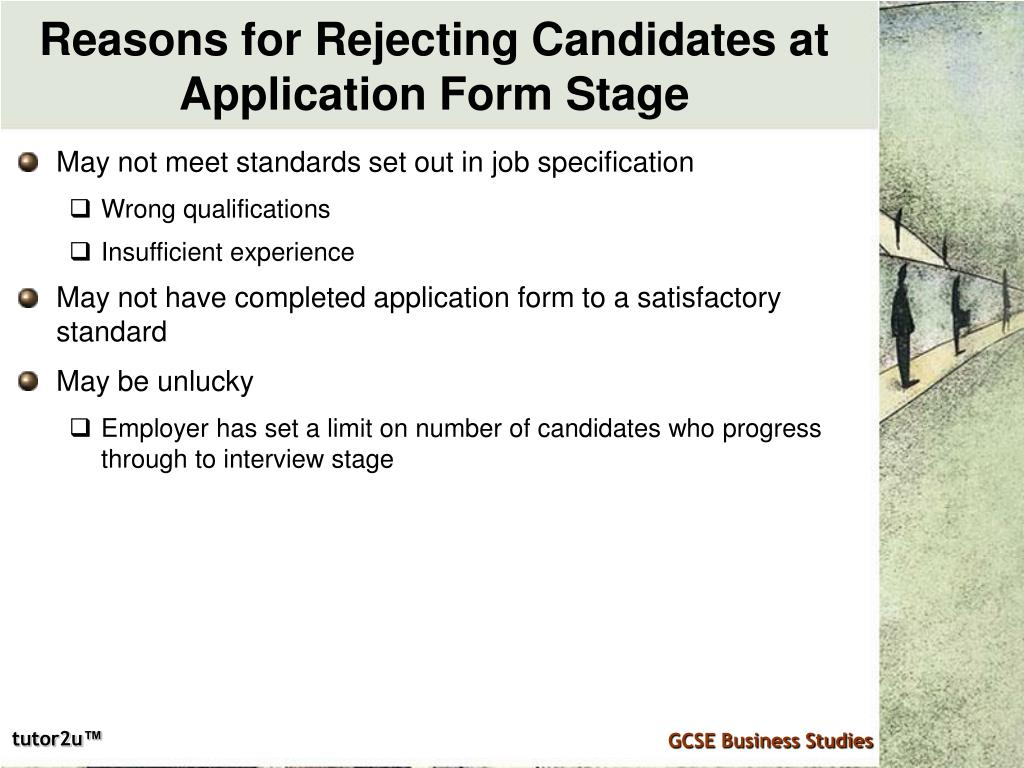 Reasons for Rejecting Candidates at Application Form Stage

May not meet standards set out in job specification

Wrong qualifications

Insufficient experience

May not have completed application form to a satisfactory standard

May be unlucky

Employer has set a limit on number of candidates who progress through to interview stage

tutor2u™

GCSE Business Studies